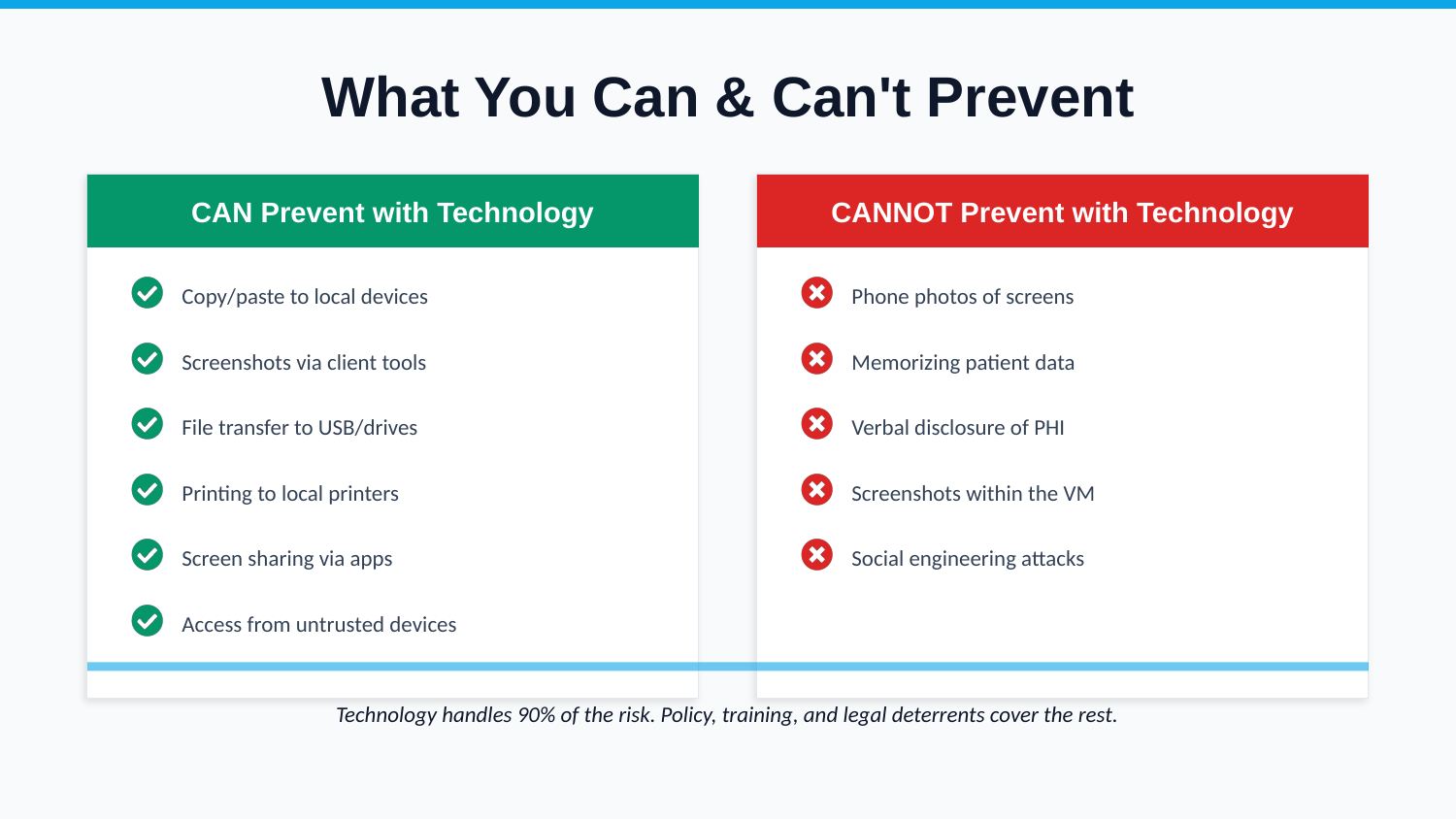 What You Can & Can't Prevent

CAN Prevent with Technology

Copy/paste to local devices

Screenshots via client tools

File transfer to USB/drives

Printing to local printers

Screen sharing via apps

Access from untrusted devices

CANNOT Prevent with Technology

Phone photos of screens

Memorizing patient data

Verbal disclosure of PHI

Screenshots within the VM

Social engineering attacks

Technology handles 90% of the risk. Policy, training, and legal deterrents cover the rest.